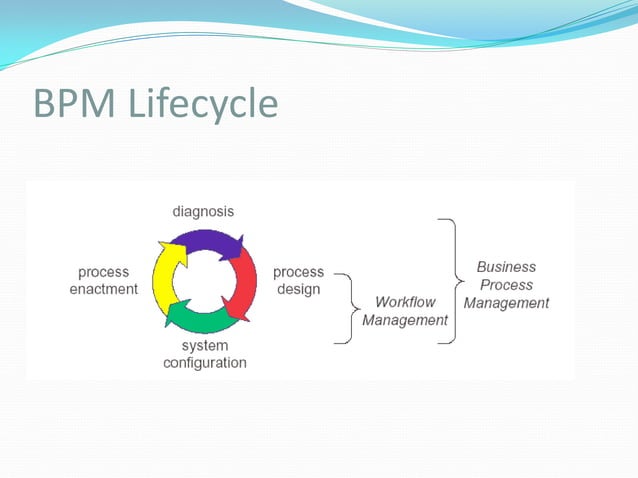 BPM Lifecycle

diagnosis

process enactment

process design

system configuration

Workflow Management

Business Process Management